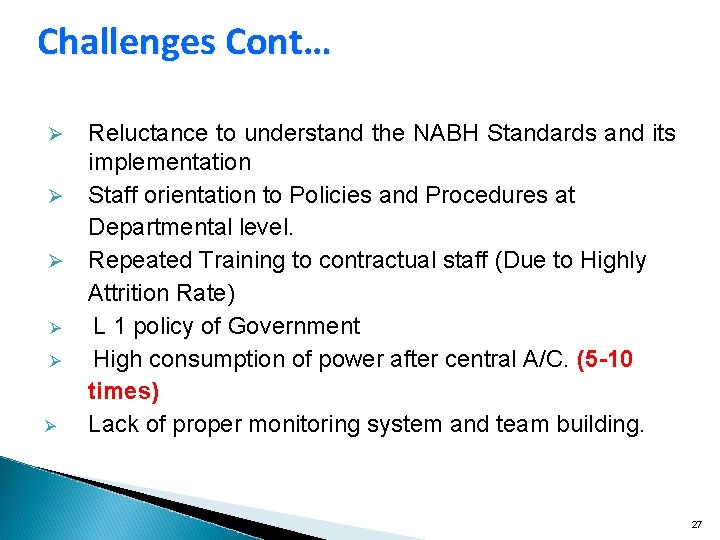 Challenges Cont…

➢ Reluctance to understand the NABH Standards and its implementation
➢ Staff orientation to Policies and Procedures at Departmental level.
➢ Repeated Training to contractual staff (Due to Highly Attrition Rate)
➢ L 1 policy of Government
➢ High consumption of power after central A/C. (5-10 times)
➢ Lack of proper monitoring system and team building.

27